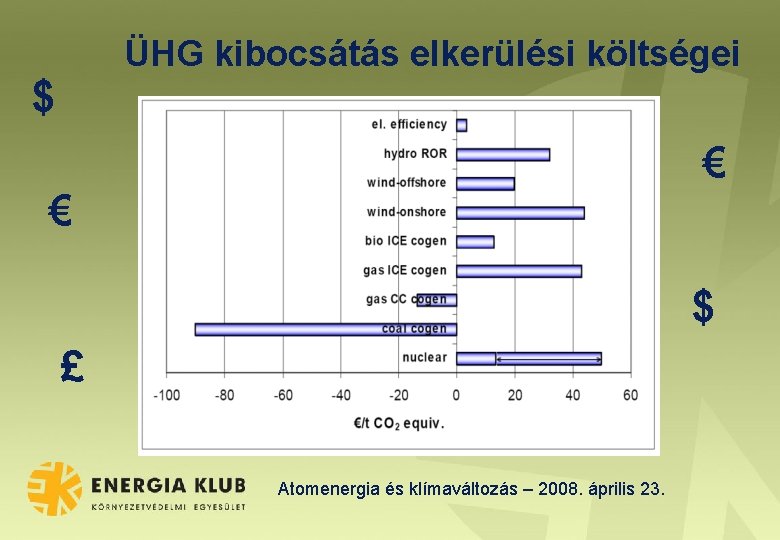 ÜHG kibocsátás elkerülési költségei

$

€

£

€

$

el. efficiency
hydro ROR
wind-offshore
wind-onshore
bio ICE cogen
gas ICE cogen
gas CC cogen
coal cogen
nuclear

-100 -80 -60 -40 -20 0 20 40 60

€/t $CO_2$ equiv.

ENERGIA KLUB
KÖRNYEZETVÉDELMI EGYESÜLET

Atomenergia és klímaváltozás – 2008. április 23.